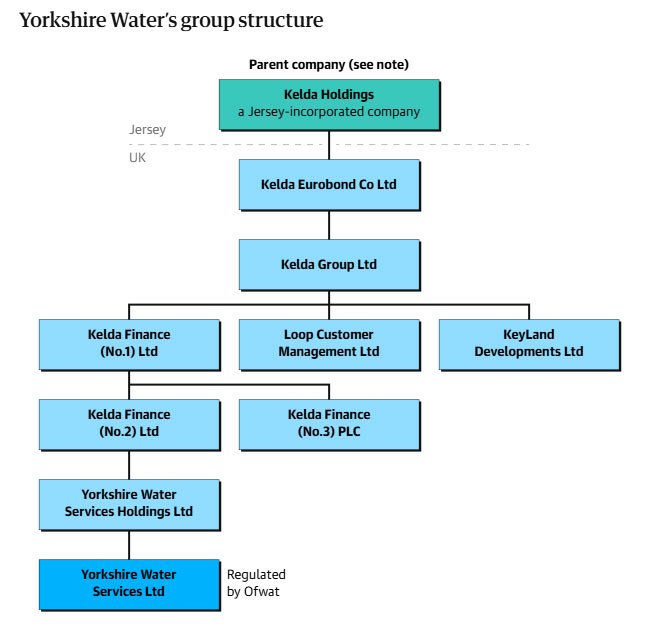 Yorkshire Water's group structure

Parent company (see note)

Kelda Holdings
a Jersey-incorporated company

Jersey

UK

Kelda Eurobond Co Ltd

Kelda Group Ltd

Kelda Finance (No.1) Ltd

Loop Customer Management Ltd

KeyLand Developments Ltd

Kelda Finance (No.2) Ltd

Kelda Finance (No.3) PLC

Yorkshire Water Services Holdings Ltd

Yorkshire Water Services Ltd

Regulated by Ofwat